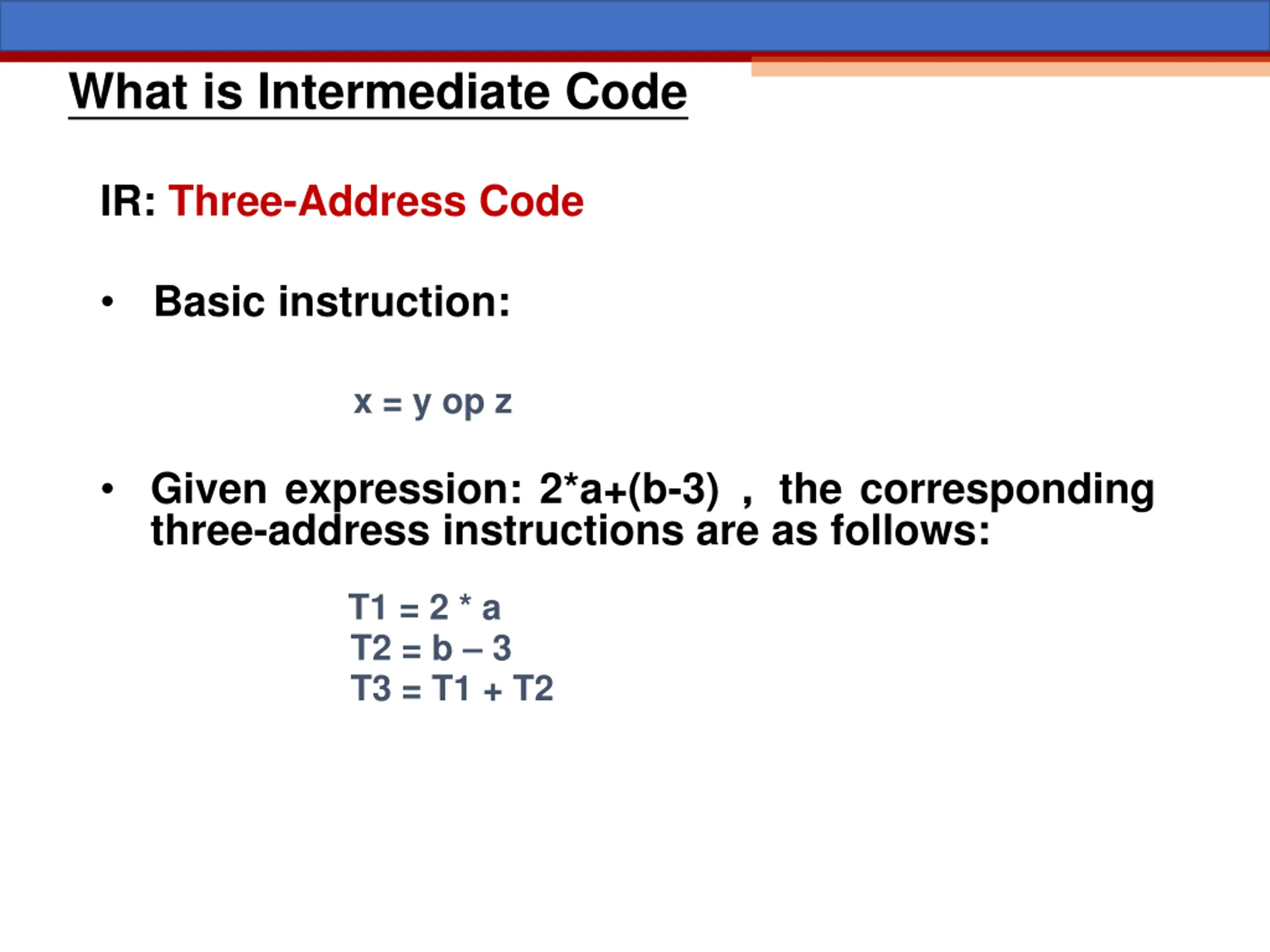 What is Intermediate Code

IR: Three-Address Code

• Basic instruction:

x = y op z

• Given expression: 2*a+(b-3) , the corresponding three-address instructions are as follows:

T1 = 2 * a
T2 = b – 3
T3 = T1 + T2